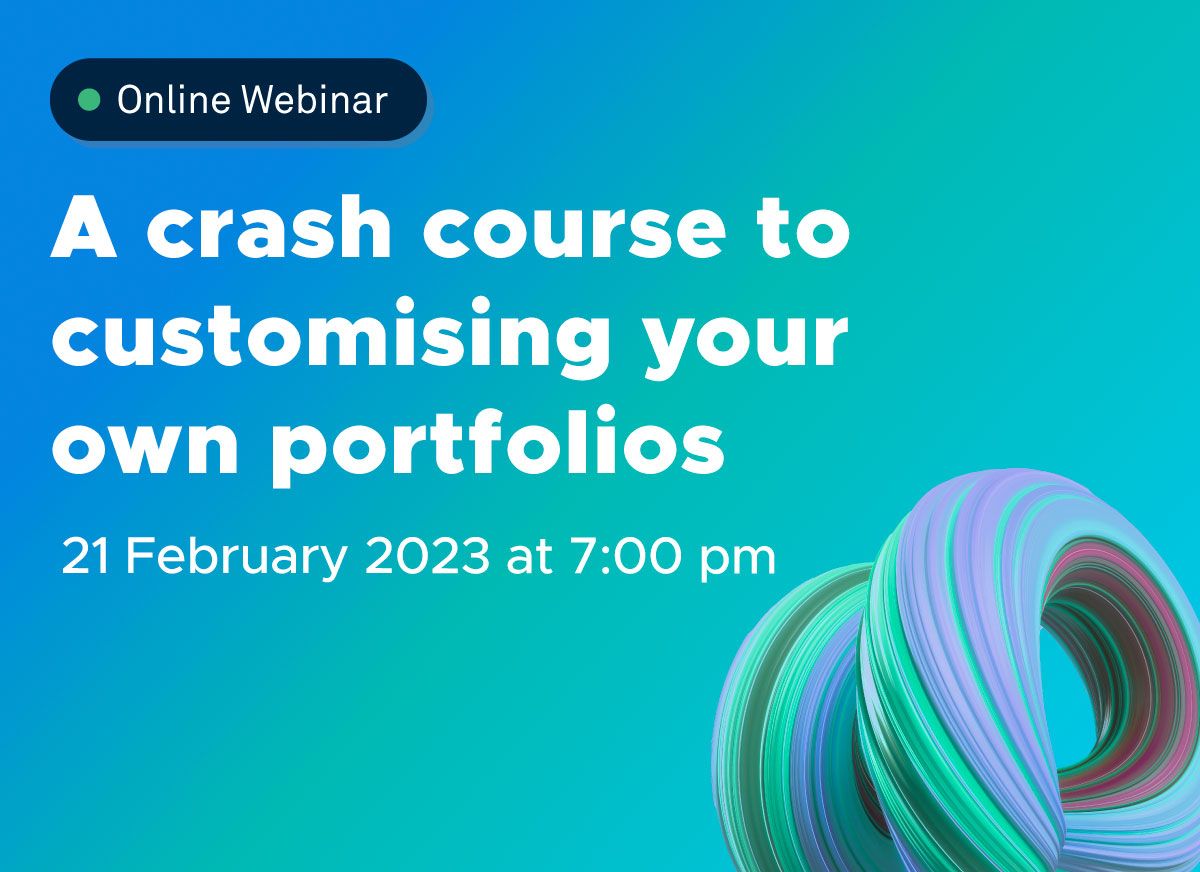 Online Webinar

A crash course to customising your own portfolios

21 February 2023 at 7:00 pm